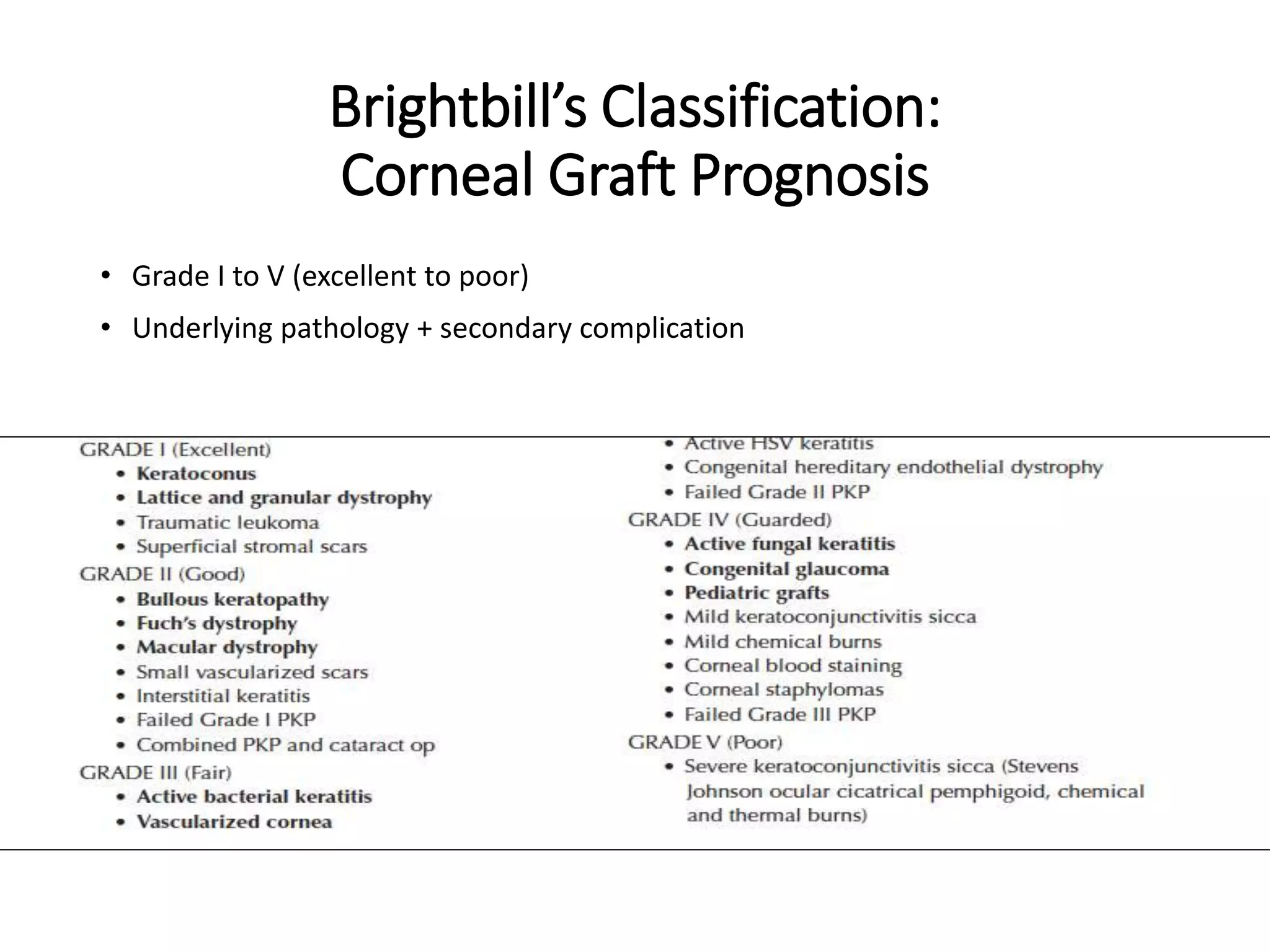 Brightbill's Classification:
Corneal Graft Prognosis

• Grade I to V (excellent to poor)
• Underlying pathology + secondary complication

GRADE I (Excellent)
• Keratoconus
• Lattice and granular dystrophy
• Traumatic leukoma
• Superficial stromal scars
GRADE II (Good)
• Bullous keratopathy
• Fuch's dystrophy
• Macular dystrophy
• Small vascularized scars
• Interstitial keratitis
• Failed Grade I PKP
• Combined PKP and cataract op
GRADE III (Fair)
• Active bacterial keratitis
• Vascularized cornea

• Active HSV keratitis
• Congenital hereditary endothelial dystrophy
• Failed Grade II PKP
GRADE IV (Guarded)
• Active fungal keratitis
• Congenital glaucoma
• Pediatric grafts
• Mild keratoconjunctivitis sicca
• Mild chemical burns
• Corneal blood staining
• Corneal staphylomas
• Failed Grade III PKP
GRADE V (Poor)
• Severe keratoconjunctivitis sicca (Stevens Johnson ocular cicatrical pemphigoid, chemical and thermal burns)